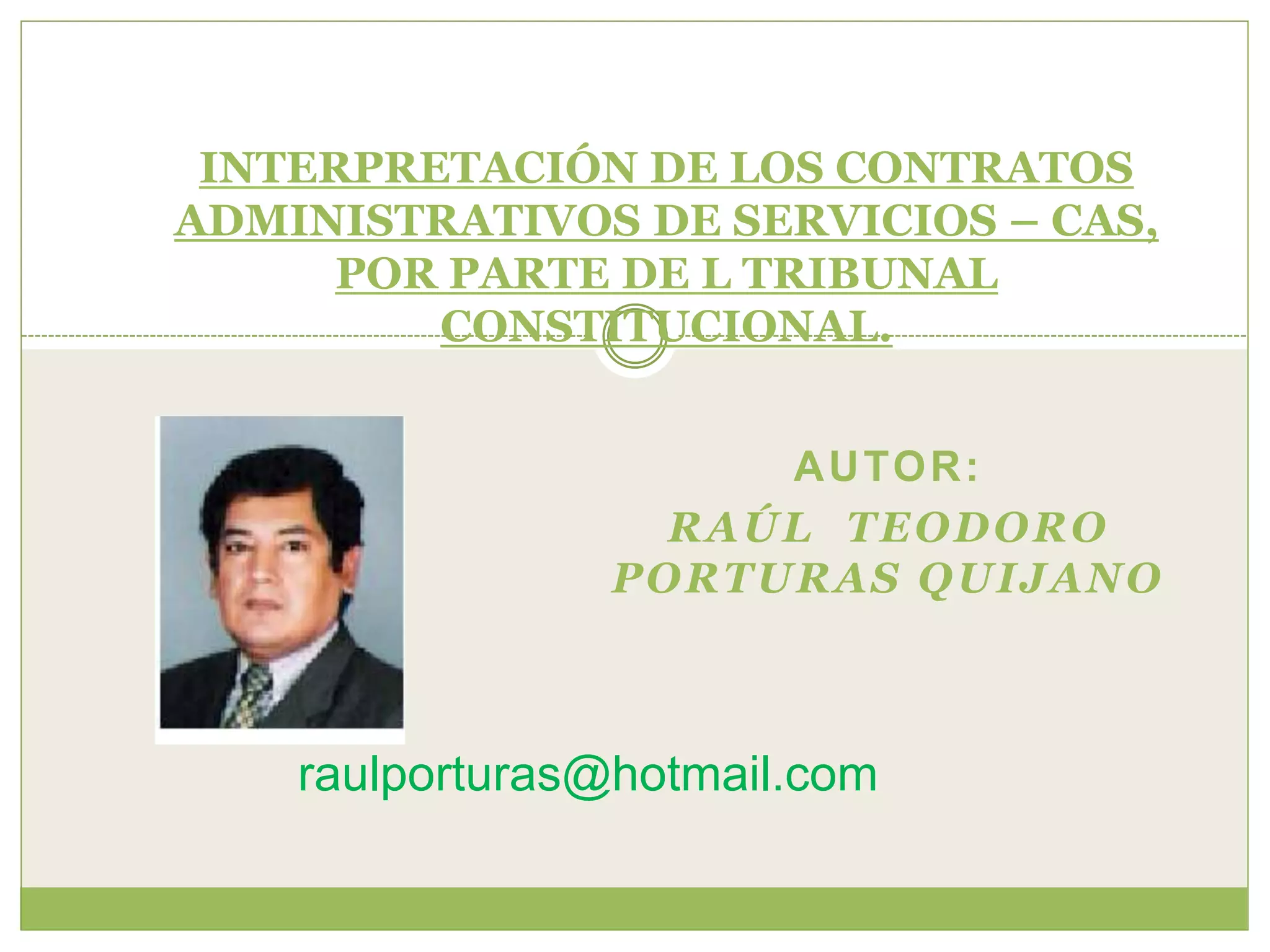 INTERPRETACIÓN DE LOS CONTRATOS ADMINISTRATIVOS DE SERVICIOS – CAS, POR PARTE DE L TRIBUNAL CONSTITUCIONAL.

AUTOR:

RAÚL TEODORO PORTURAS QUIJANO

raulporturas@hotmail.com